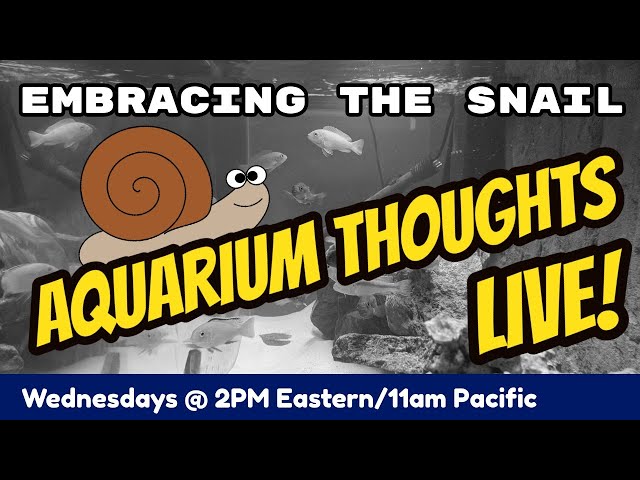 EMBRACING THE SNAIL

AQUARIUM THOUGHTS LIVE!

Wednesdays @ 2PM Eastern/11am Pacific